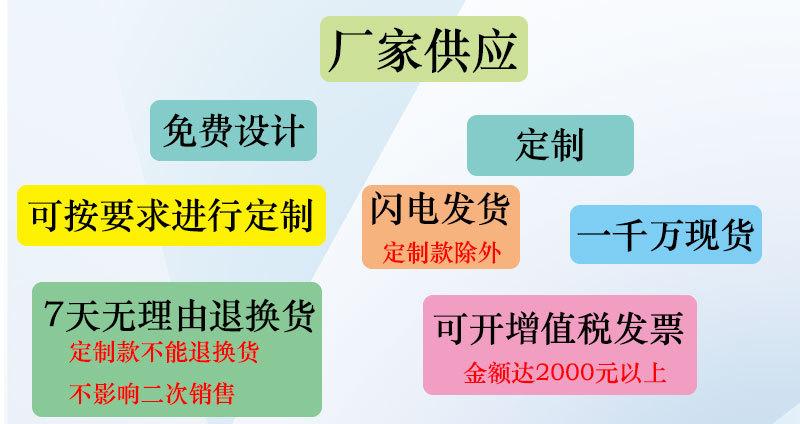 厂家供应

免费设计

定制

可按要求进行定制

闪电发货
定制款除外

一千万现货

7天无理由退换货
定制款不能退换货
不影响二次销售

可开增值税发票
金额达2000元以上